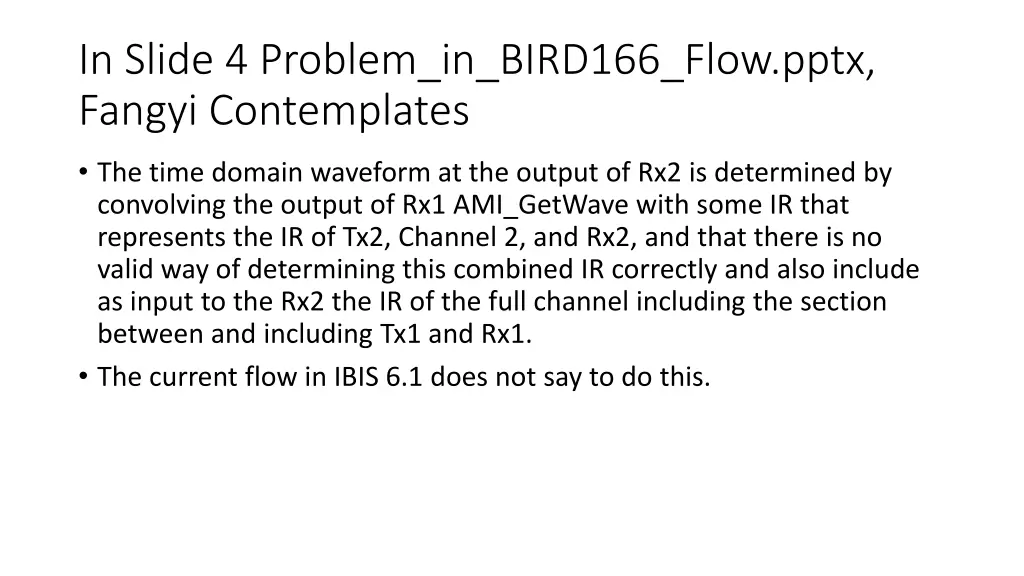 In Slide 4 Problem_in_BIRD166_Flow.pptx, Fangyi Contemplates

• The time domain waveform at the output of Rx2 is determined by convolving the output of Rx1 AMI_GetWave with some IR that represents the IR of Tx2, Channel 2, and Rx2, and that there is no valid way of determining this combined IR correctly and also include as input to the Rx2 the IR of the full channel including the section between and including Tx1 and Rx1.
• The current flow in IBIS 6.1 does not say to do this.